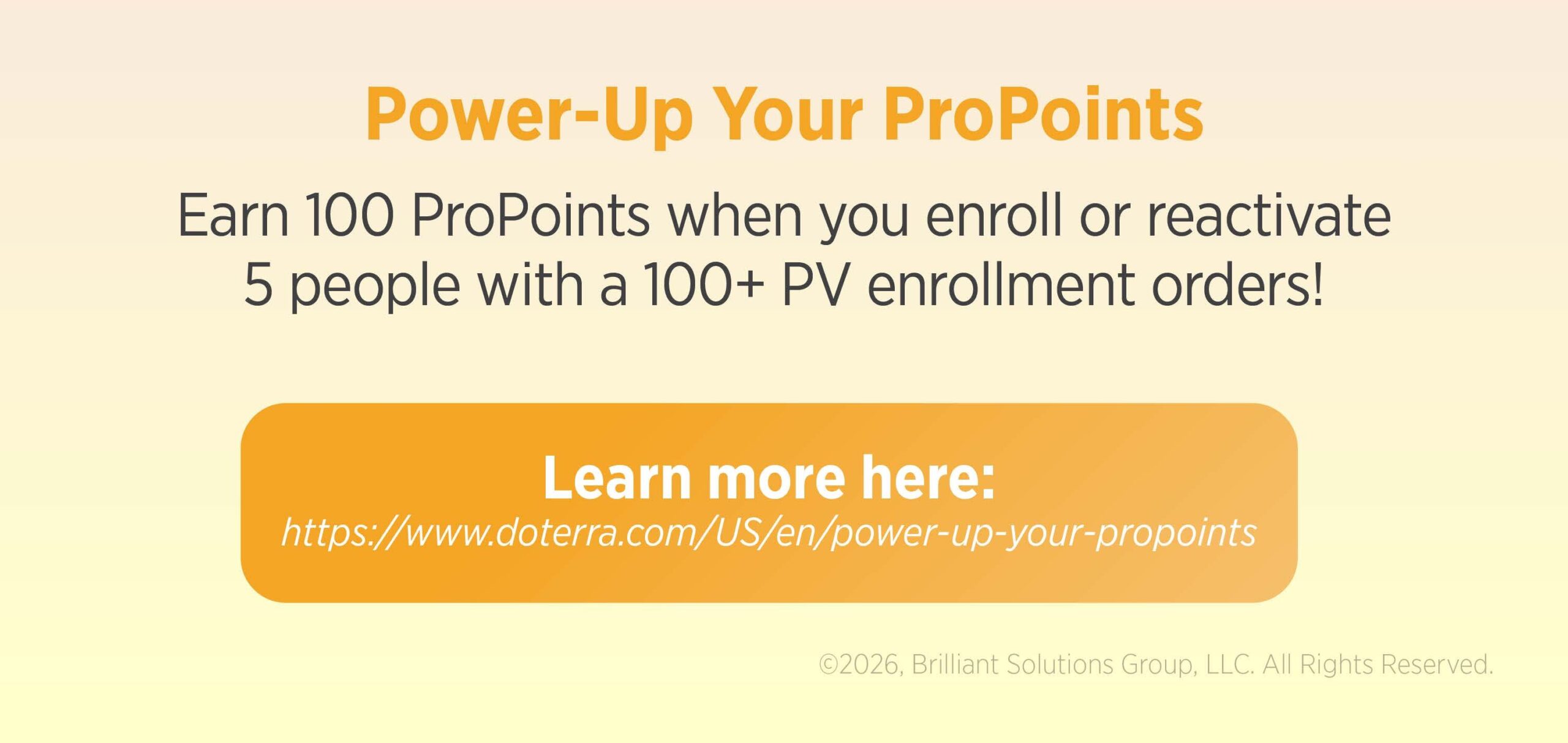 Power-Up Your ProPoints

Earn 100 ProPoints when you enroll or reactivate 5 people with a 100+ PV enrollment orders!

Learn more here:
https://www.doterra.com/US/en/power-up-your-propoints

©2026, Brilliant Solutions Group, LLC. All Rights Reserved.